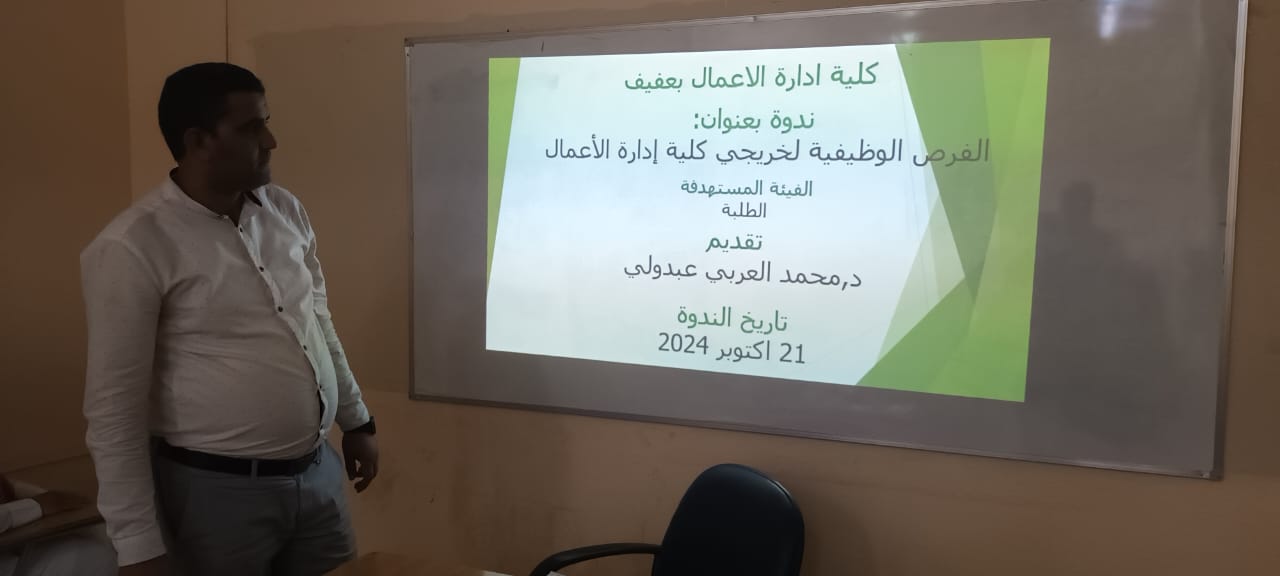 كلية ادارة الاعمال بعفيف

ندوة بعنوان:
الفرص الوظيفية لخريجي كلية إدارة الأعمال

الفيئة المستهدفة
الطلبة

تقديم
د,محمد العربي عبدولي

تاريخ الندوة
21 اكتوبر 2024